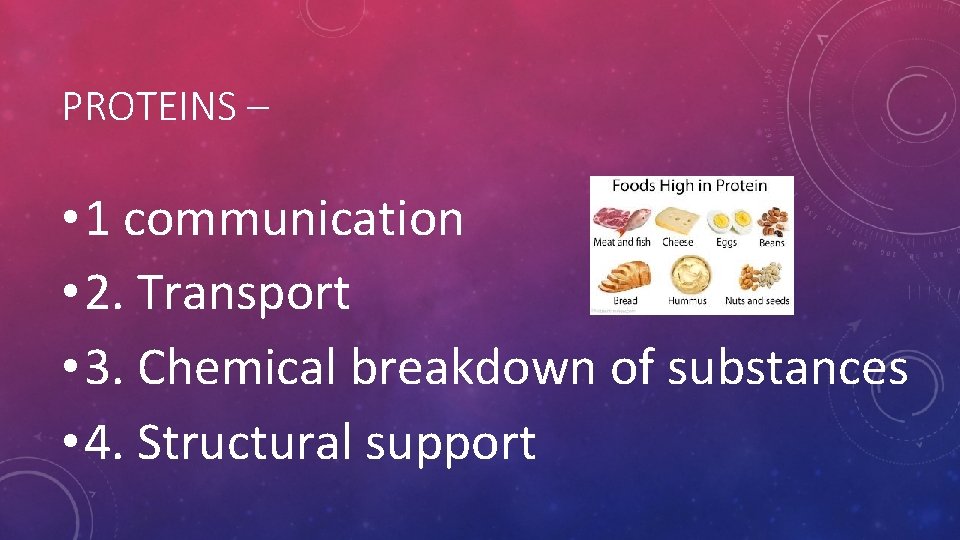 PROTEINS –

• 1 communication

• 2. Transport

• 3. Chemical breakdown of substances

• 4. Structural support

Foods High in Protein

Meat and fish Cheese Eggs Beans

Bread Hummus Nuts and seeds